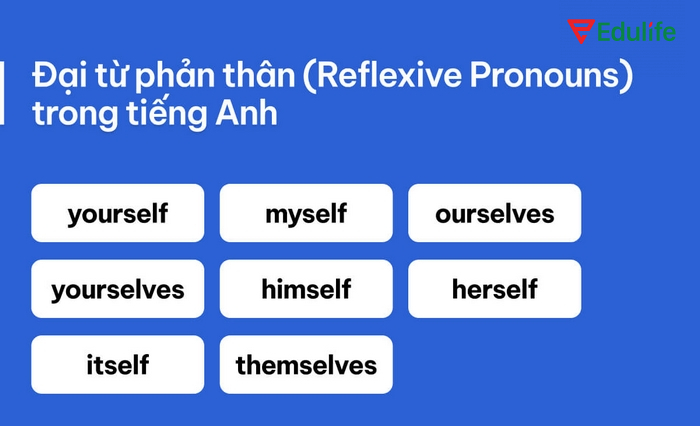 Edulife

Đại từ phản thân (Reflexive Pronouns) trong tiếng Anh

yourself

myself

ourselves

yourselves

himself

herself

itself

themselves